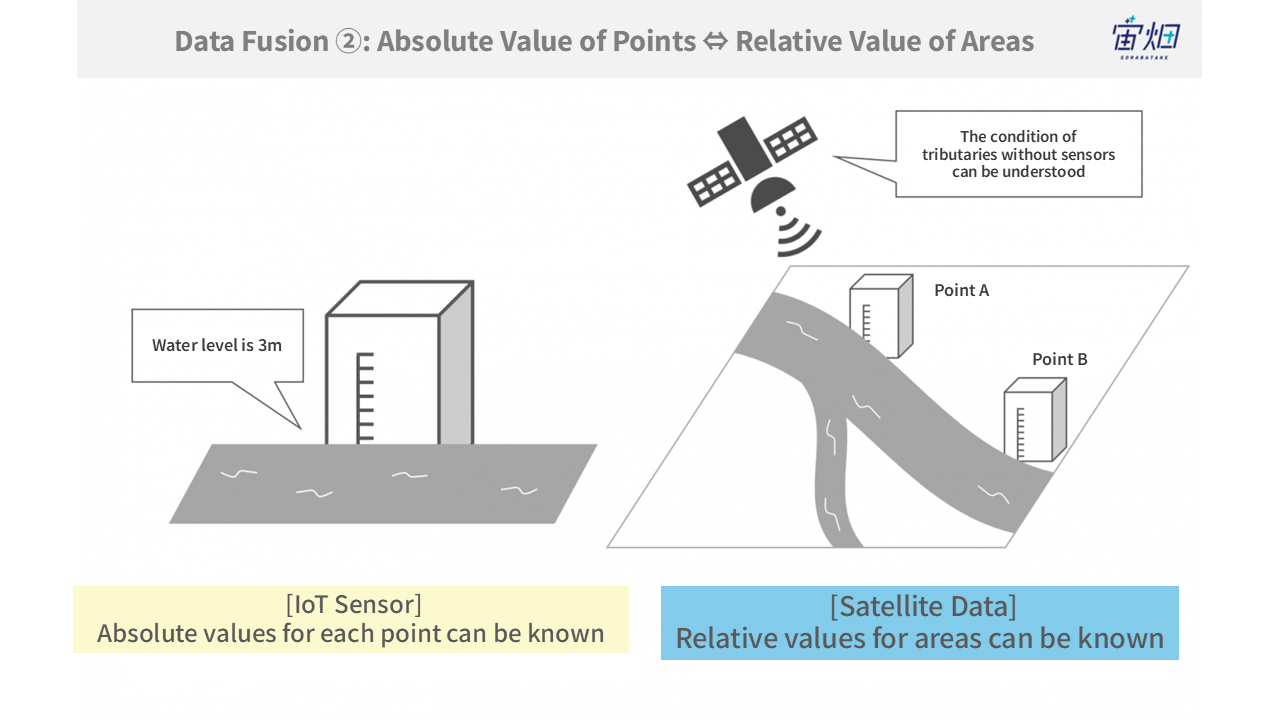 Data Fusion ②: Absolute Value of Points ⇔ Relative Value of Areas

宙畑
SORABATAKE

The condition of tributaries without sensors can be understood

Water level is 3m

Point A

Point B

[IoT Sensor]
Absolute values for each point can be known

[Satellite Data]
Relative values for areas can be known